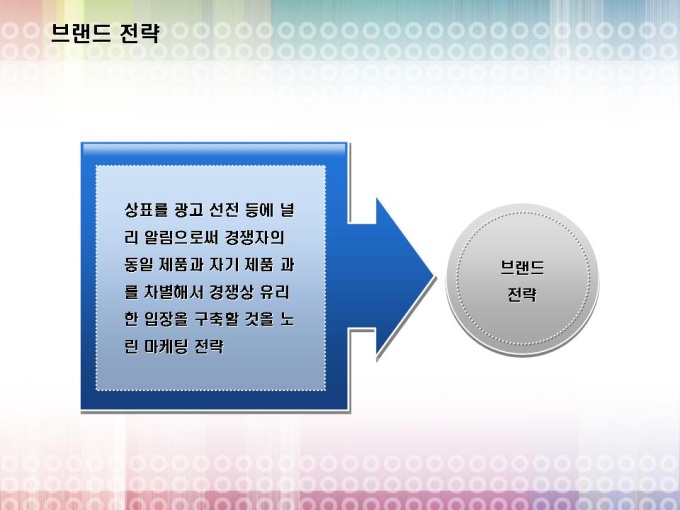 브랜드 전략

상표를 광고 선전 등에 널리 알림으로써 경쟁자의 동일 제품과 자기 제품 과를 차별해서 경쟁상 유리한 입장을 구축할 것을 노린 마케팅 전략

브랜드 전략